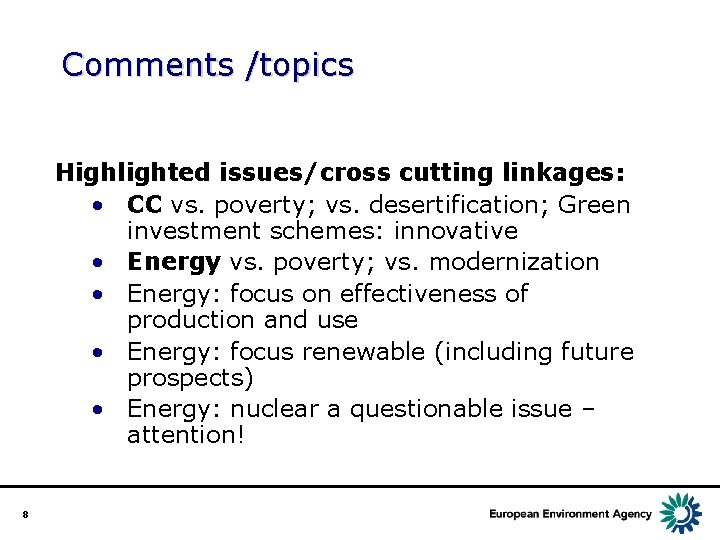 Comments /topics

Highlighted issues/cross cutting linkages:

• CC vs. poverty; vs. desertification; Green investment schemes: innovative
• Energy vs. poverty; vs. modernization
• Energy: focus on effectiveness of production and use
• Energy: focus renewable (including future prospects)
• Energy: nuclear a questionable issue – attention!

8

European Environment Agency